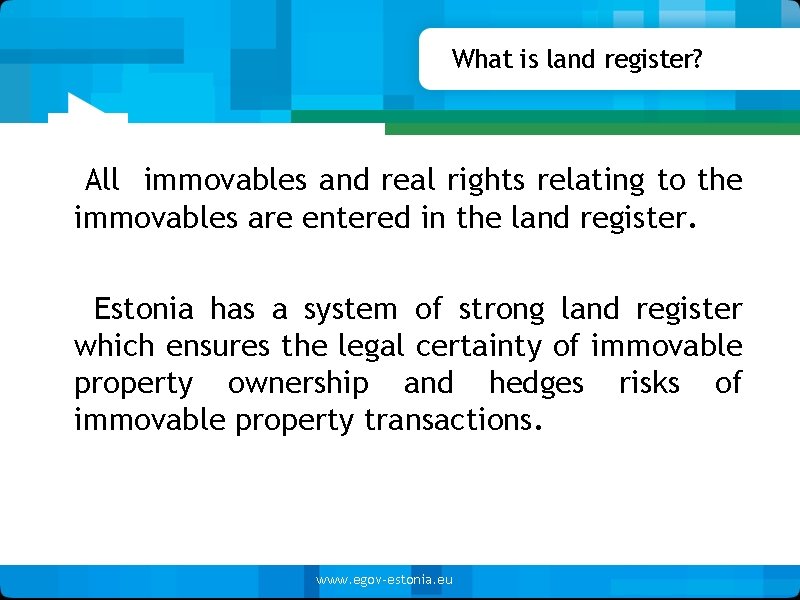 What is land register?

All immovables and real rights relating to the immovables are entered in the land register.

Estonia has a system of strong land register which ensures the legal certainty of immovable property ownership and hedges risks of immovable property transactions.

www.egov-estonia.eu